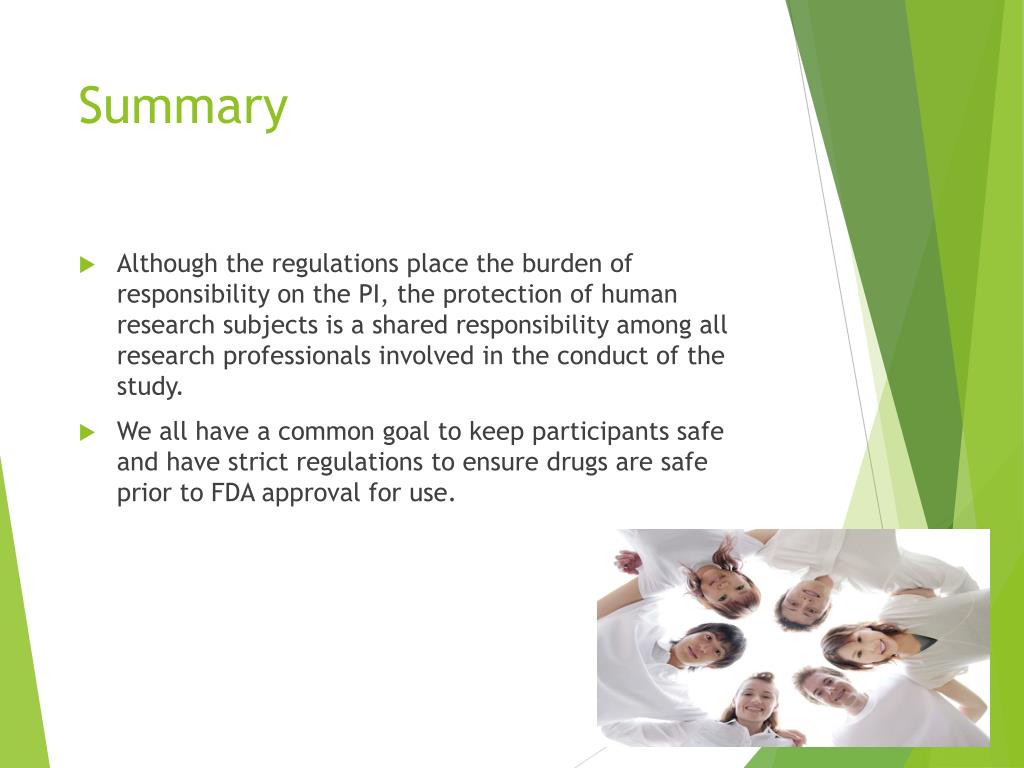 Summary

Although the regulations place the burden of responsibility on the PI, the protection of human research subjects is a shared responsibility among all research professionals involved in the conduct of the study.

We all have a common goal to keep participants safe and have strict regulations to ensure drugs are safe prior to FDA approval for use.